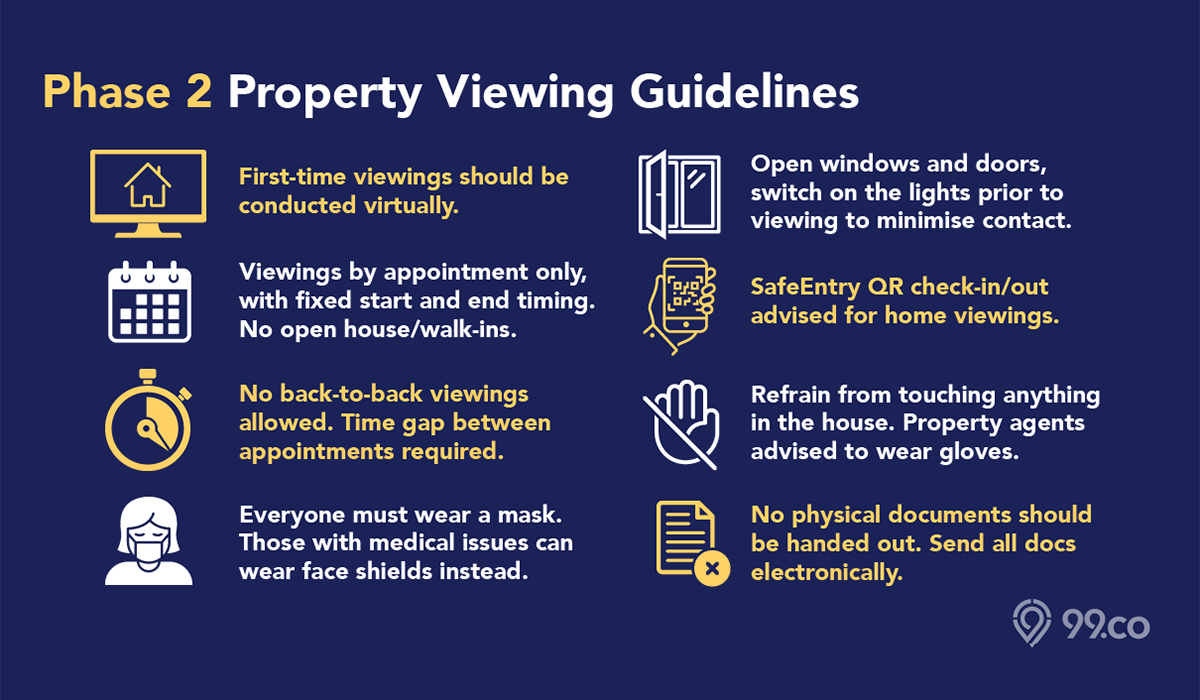 Phase 2 Property Viewing Guidelines

First-time viewings should be conducted virtually.

Viewings by appointment only, with fixed start and end timing. No open house/walk-ins.

No back-to-back viewings allowed. Time gap between appointments required.

Everyone must wear a mask. Those with medical issues can wear face shields instead.

Open windows and doors, switch on the lights prior to viewing to minimise contact.

SafeEntry QR check-in/out advised for home viewings.

Refrain from touching anything in the house. Property agents advised to wear gloves.

No physical documents should be handed out. Send all docs electronically.

99.co